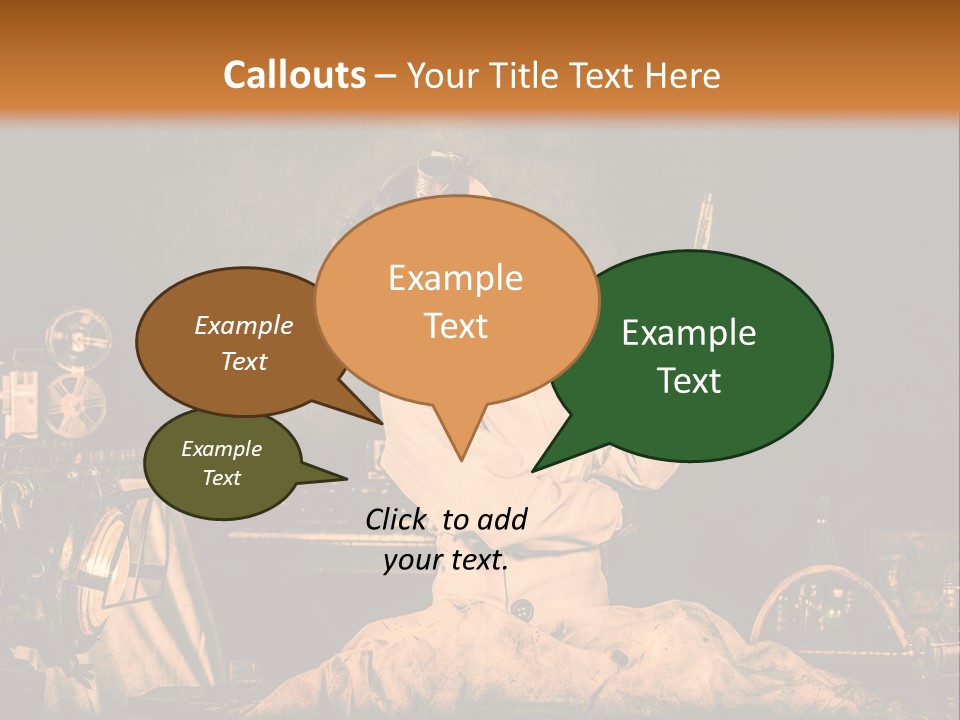 Callouts – Your Title Text Here

Example Text

Example Text

Example Text

Example Text

Click to add your text.